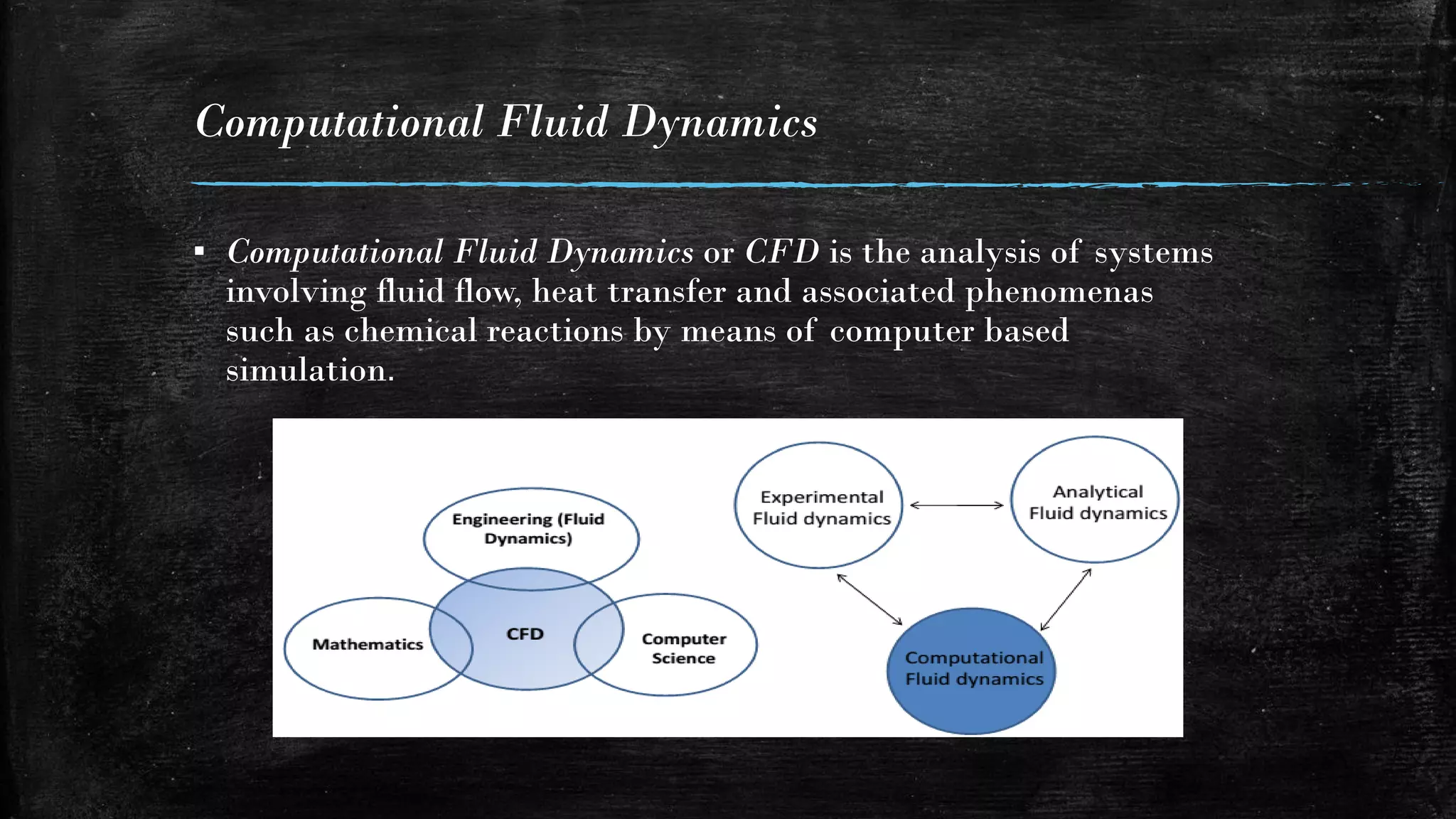 Computational Fluid Dynamics

▪ Computational Fluid Dynamics or CFD is the analysis of systems involving fluid flow, heat transfer and associated phenomenas such as chemical reactions by means of computer based simulation.

Engineering (Fluid Dynamics)

Mathematics

CFD

Computer Science

Experimental Fluid dynamics

Analytical Fluid dynamics

Computational Fluid dynamics